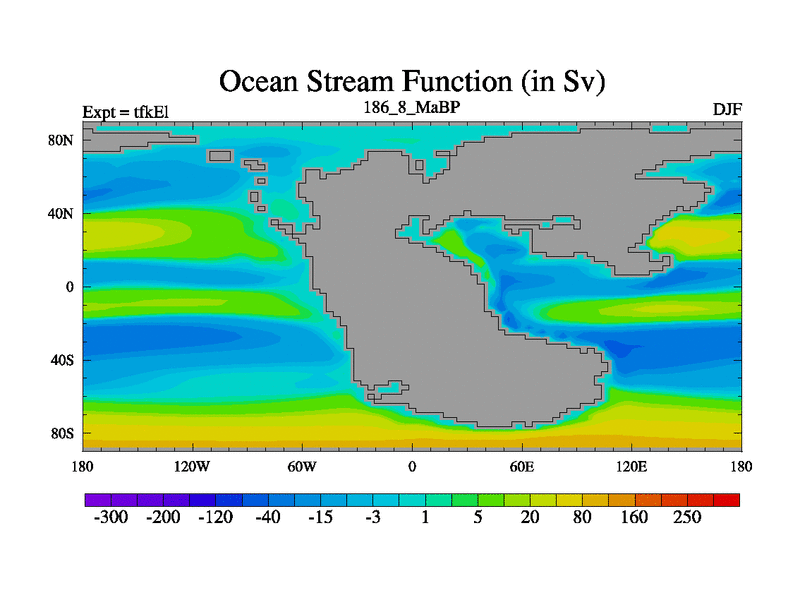 Ocean Stream Function (in Sv)

Expt = tfkEl
186_8_MaBP
DJF

80N
40N
0
40S
80S

180
120W
60W
0
60E
120E
180

-300
-200
-120
-40
-15
-3
1
5
20
80
160
250